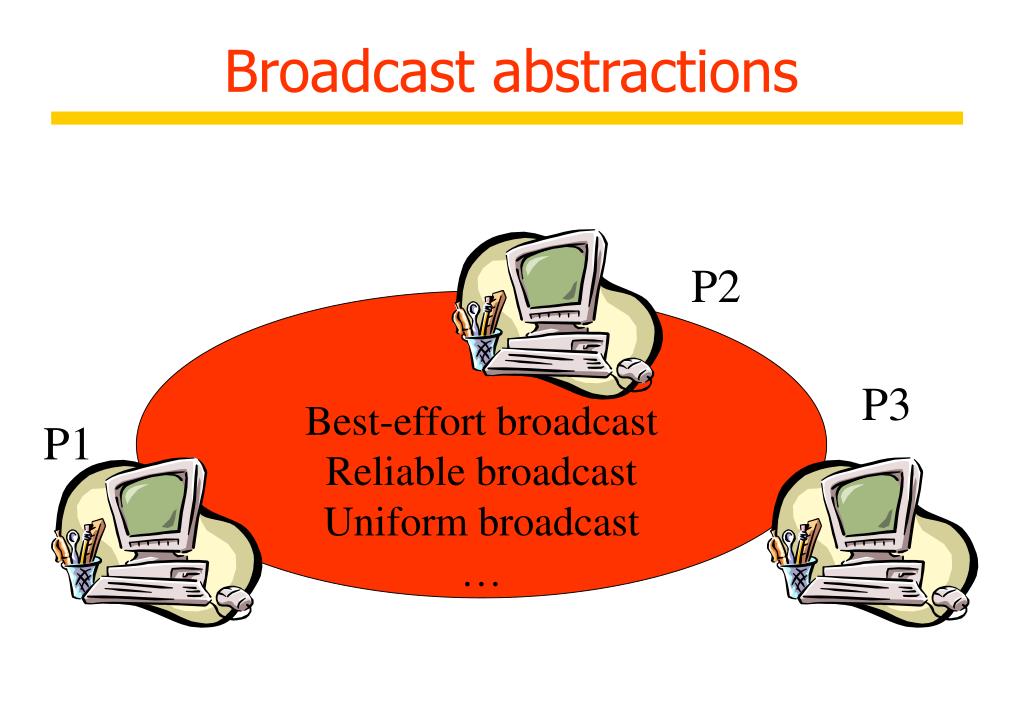 Broadcast abstractions

P2

P3

P1

Best-effort broadcast
Reliable broadcast
Uniform broadcast
…